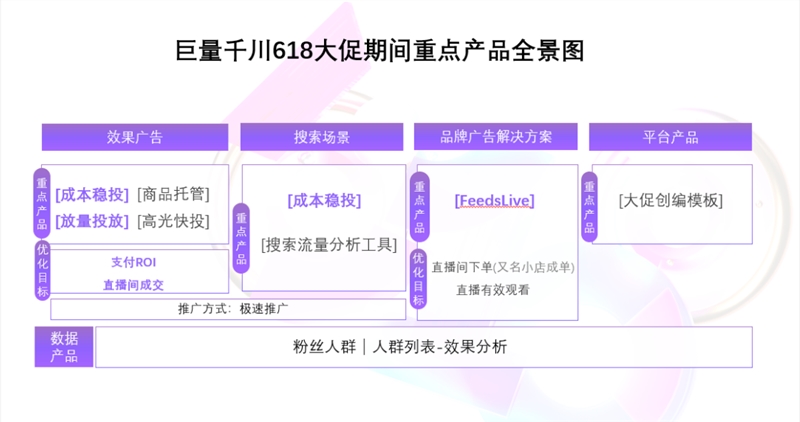 巨量千川618大促期间重点产品全景图

效果广告

重点产品

[成本稳投] [商品托管]
[放量投放] [高光快投]

优化目标

支付ROI
直播间成交

搜索场景

重点产品

[成本稳投]

[搜索流量分析工具]

推广方式：极速推广

品牌广告解决方案

重点产品

[FeedsLive]

优化目标

直播间下单(又名小店成单)
直播有效观看

平台产品

重点产品

[大促创编模板]

数据产品

粉丝人群｜人群列表-效果分析